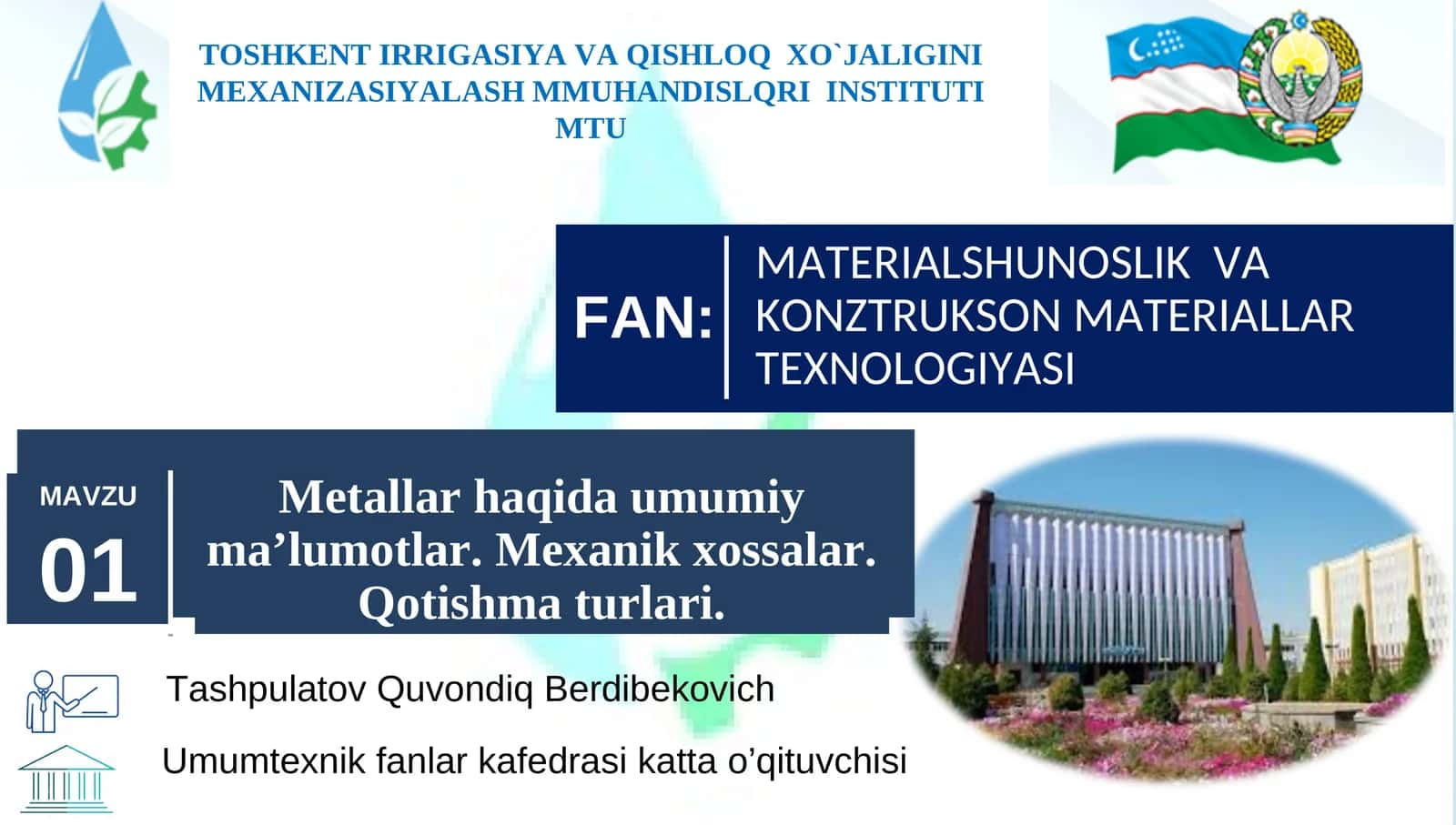 TOSHKENT IRRIGASIYA VA QISHLOQ XO`JALIGINI MEXANIZASIYALASH MMUHANDISLQRI INSTITUTI MTU

FAN: MATERIALSHUNOSLIK VA KONZTRUKSON MATERIALLAR TEXNOLOGIYASI

MAVZU 01

Metallar haqida umumiy ma’lumotlar. Mexanik xossalar. Qotishma turlari.

Tashpulatov Quvondiq Berdibekovich

Umumtexnik fanlar kafedrasi katta o’qituvchisi